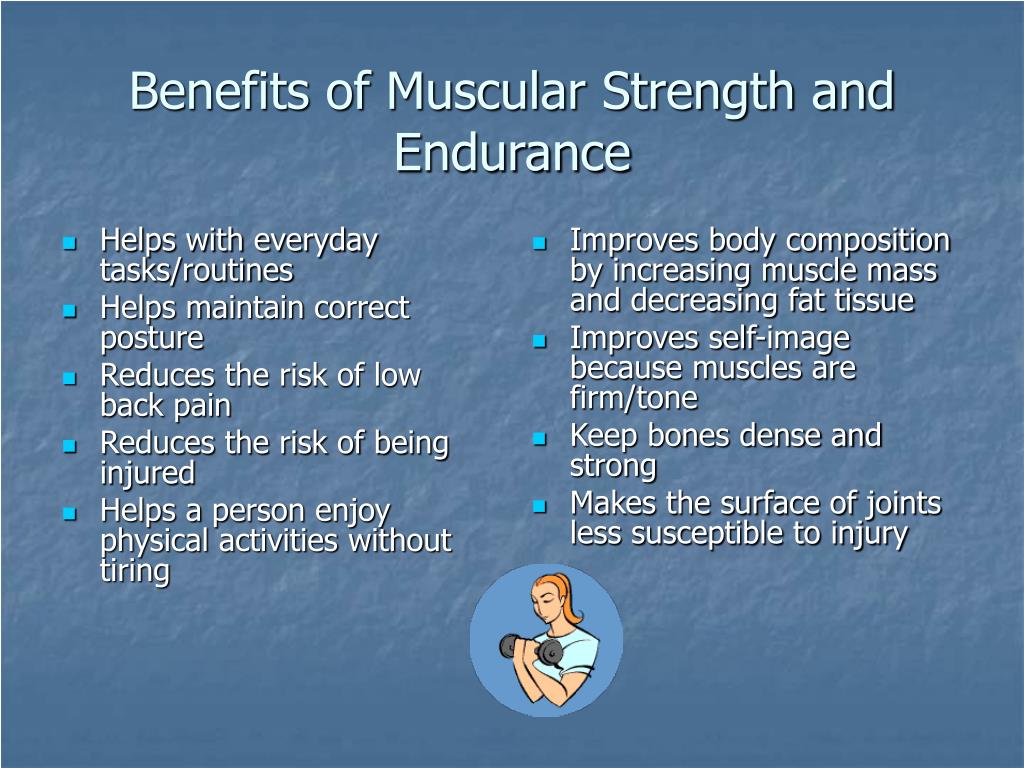 Benefits of Muscular Strength and Endurance

- Helps with everyday tasks/routines
- Helps maintain correct posture
- Reduces the risk of low back pain
- Reduces the risk of being injured
- Helps a person enjoy physical activities without tiring

- Improves body composition by increasing muscle mass and decreasing fat tissue
- Improves self-image because muscles are firm/tone
- Keep bones dense and strong
- Makes the surface of joints less susceptible to injury